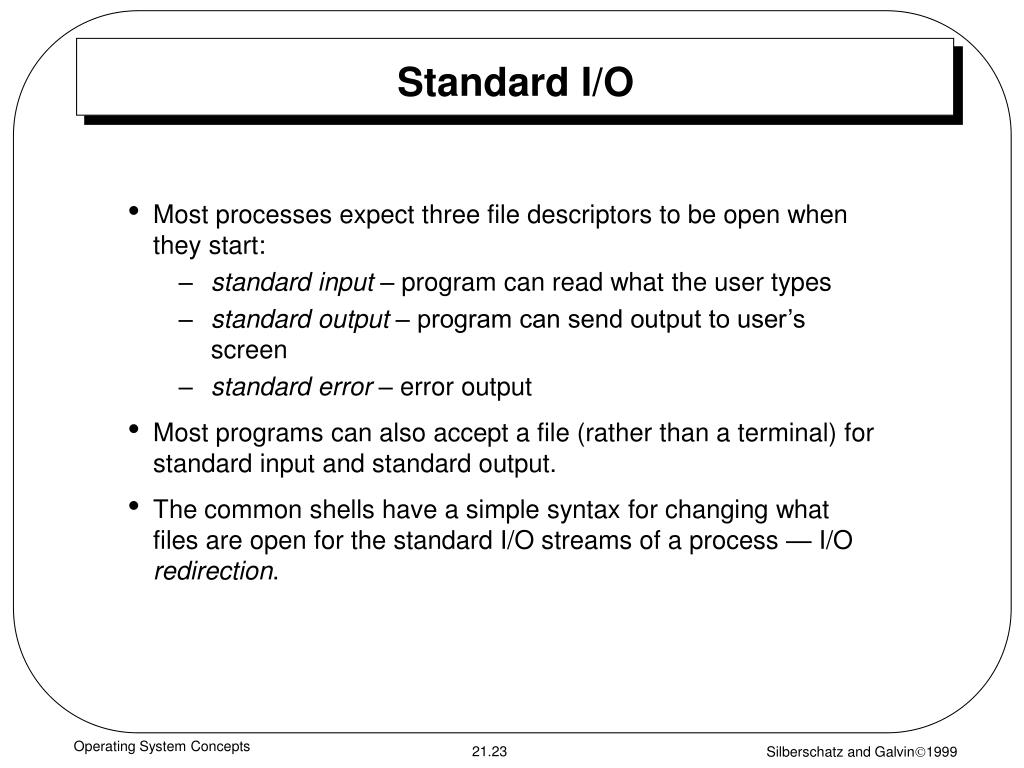 Standard I/O

• Most processes expect three file descriptors to be open when they start:
– standard input – program can read what the user types
– standard output – program can send output to user's screen
– standard error – error output

• Most programs can also accept a file (rather than a terminal) for standard input and standard output.

• The common shells have a simple syntax for changing what files are open for the standard I/O streams of a process — I/O redirection.

Operating System Concepts

21.23

Silberschatz and Galvin©1999